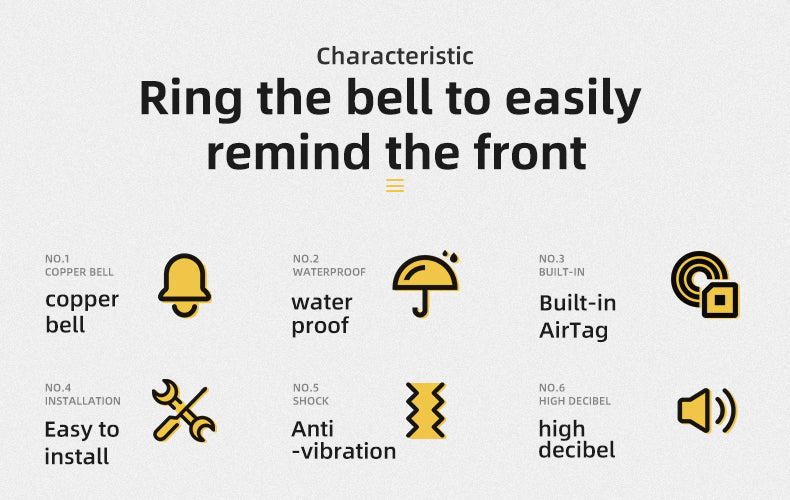 Characteristic

Ring the bell to easily remind the front

NO.1
COPPER BELL
copper bell

NO.2
WATERPROOF
water proof

NO.3
BUILT-IN
Built-in AirTag

NO.4
INSTALLATION
Easy to install

NO.5
SHOCK
Anti -vibration

NO.6
HIGH DECIBEL
high decibel